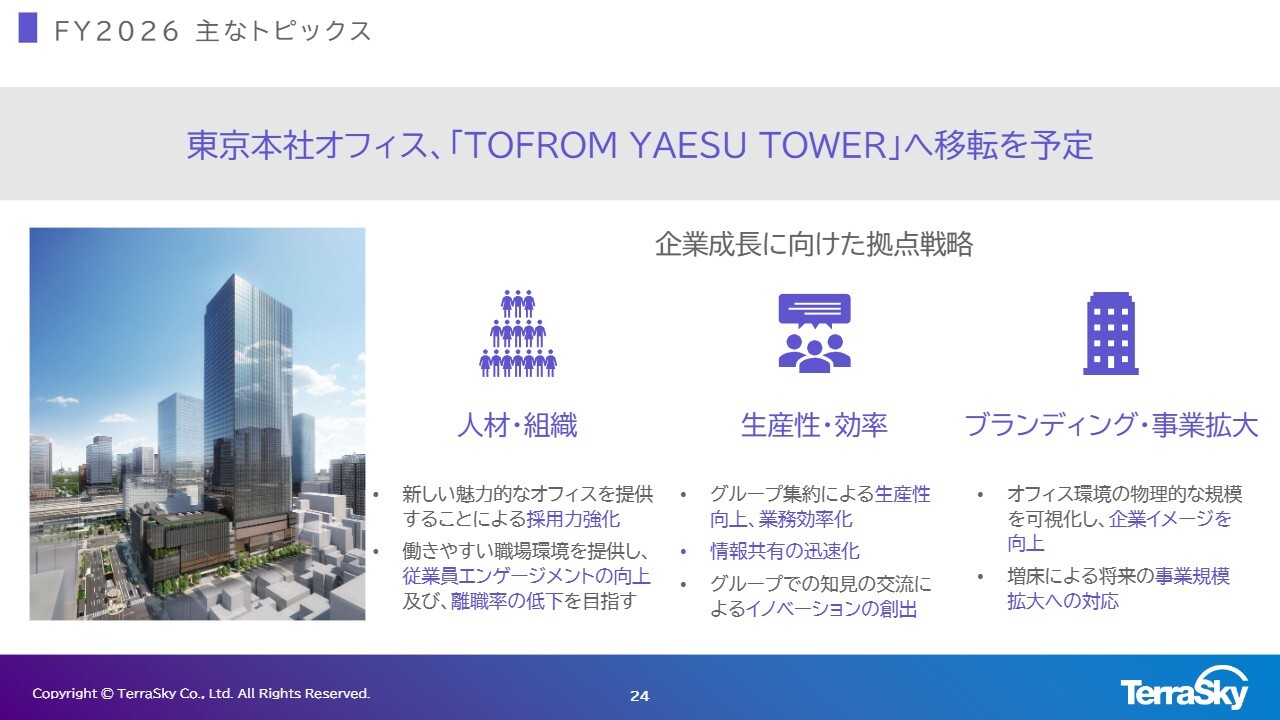 FY2026 主なトピックス

東京本社オフィス、「TOFROM YAESU TOWER」へ移転を予定

企業成長に向けた拠点戦略

人材・組織

• 新しい魅力的なオフィスを提供することによる採用力強化
• 働きやすい職場環境を提供し、従業員エンゲージメントの向上及び、離職率の低下を目指す

生産性・効率

• グループ集約による生産性向上、業務効率化
• 情報共有の迅速化
• グループでの知見の交流によるイノベーションの創出

ブランディング・事業拡大

• オフィス環境の物理的な規模を可視化し、企業イメージを向上
• 増床による将来の事業規模拡大への対応

Copyright © TerraSky Co., Ltd. All Rights Reserved.

24

TerraSky